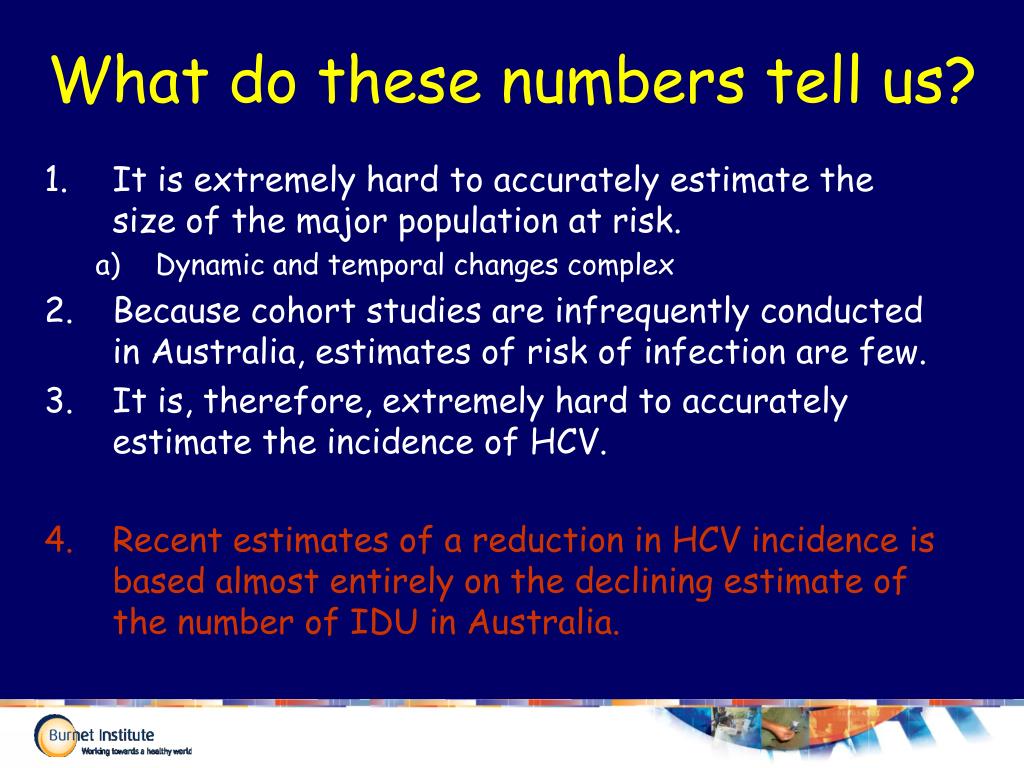 What do these numbers tell us?

1. It is extremely hard to accurately estimate the size of the major population at risk.
a) Dynamic and temporal changes complex
2. Because cohort studies are infrequently conducted in Australia, estimates of risk of infection are few.
3. It is, therefore, extremely hard to accurately estimate the incidence of HCV.

4. Recent estimates of a reduction in HCV incidence is based almost entirely on the declining estimate of the number of IDU in Australia.

Burnet Institute
Working towards a healthy world